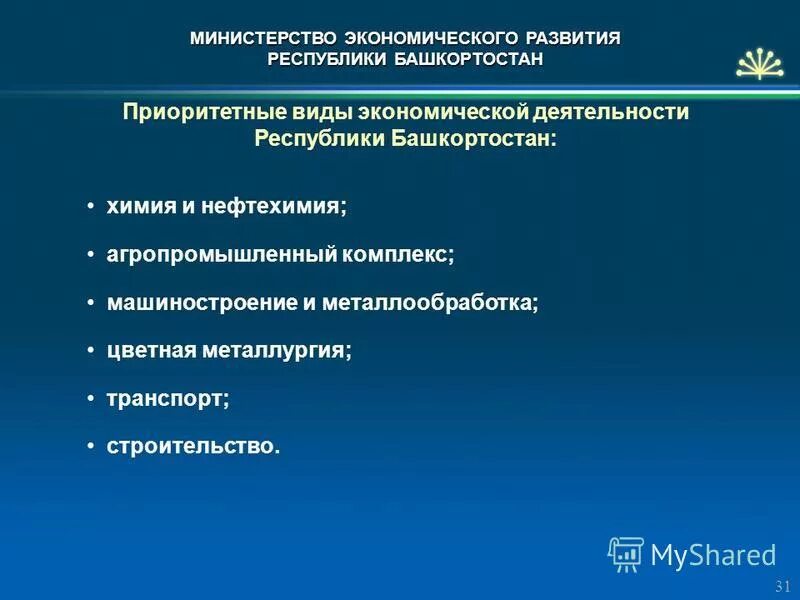 МИНИСТЕРСТВО ЭКОНОМИЧЕСКОГО РАЗВИТИЯ
РЕСПУБЛИКИ БАШКОРТОСТАН

Приоритетные виды экономической деятельности Республики Башкортостан:

• химия и нефтехимия;
• агропромышленный комплекс;
• машиностроение и металлообработка;
• цветная металлургия;
• транспорт;
• строительство.

MyShared

31